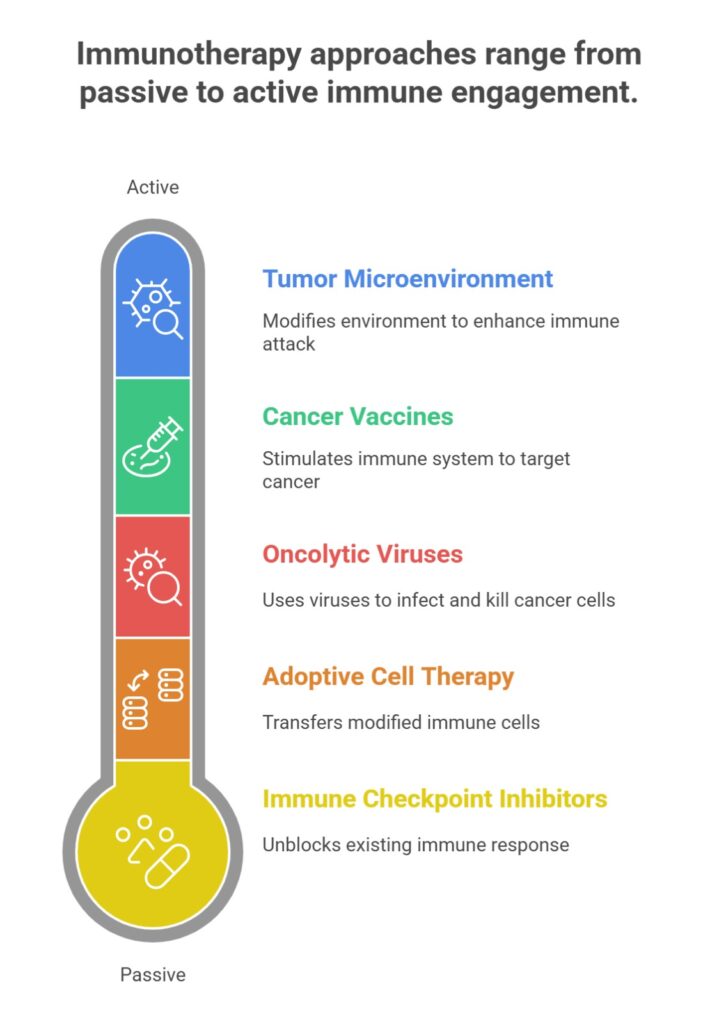 Immunotherapy approaches range from passive to active immune engagement.

Active

Tumor Microenvironment

Modifies environment to enhance immune attack

Cancer Vaccines

Stimulates immune system to target cancer

Oncolytic Viruses

Uses viruses to infect and kill cancer cells

Adoptive Cell Therapy

Transfers modified immune cells

Immune Checkpoint Inhibitors

Unblocks existing immune response

Passive